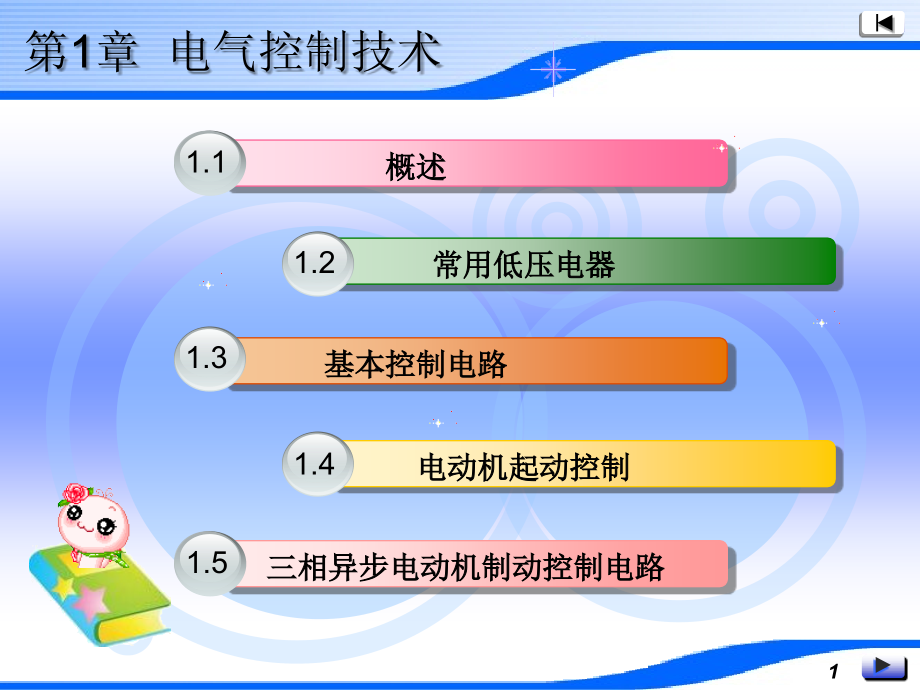 第1章 电气控制技术

1.1 概述

1.2 常用低压电器

1.3 基本控制电路

1.4 电动机起动控制

1.5 三相异步电动机制动控制电路

1